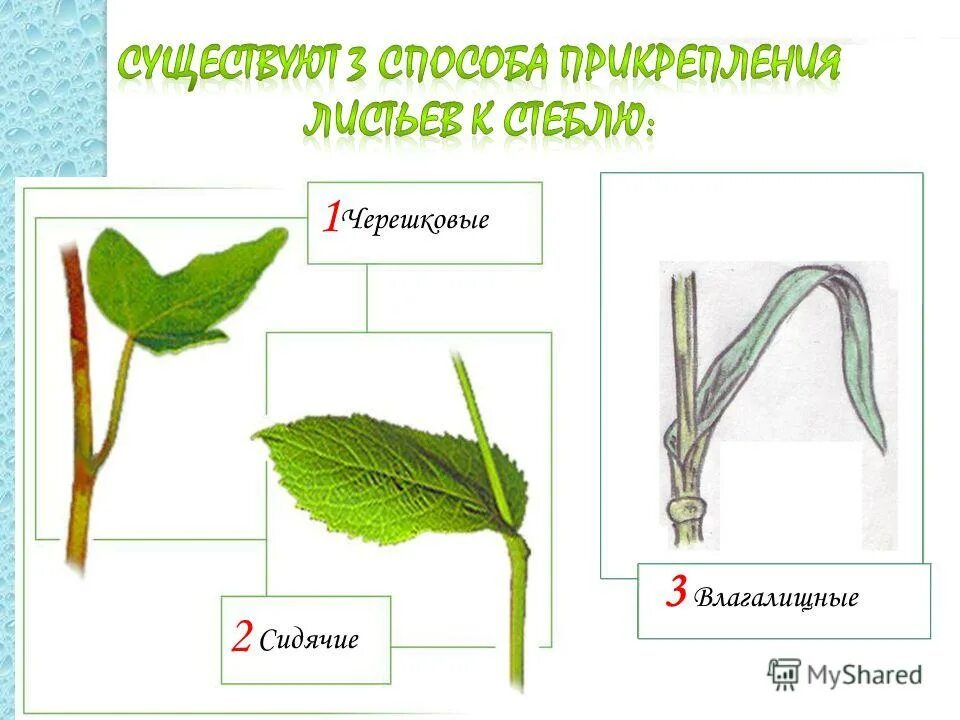 СУЩЕСТВУЮТ 3 СПОСОБА ПРИКРЕПЛЕНИЯ ЛИСТЬЕВ К СТЕБЛЮ:

1 Черешковые

2 Сидячие

3 Влагалищные

MyShared